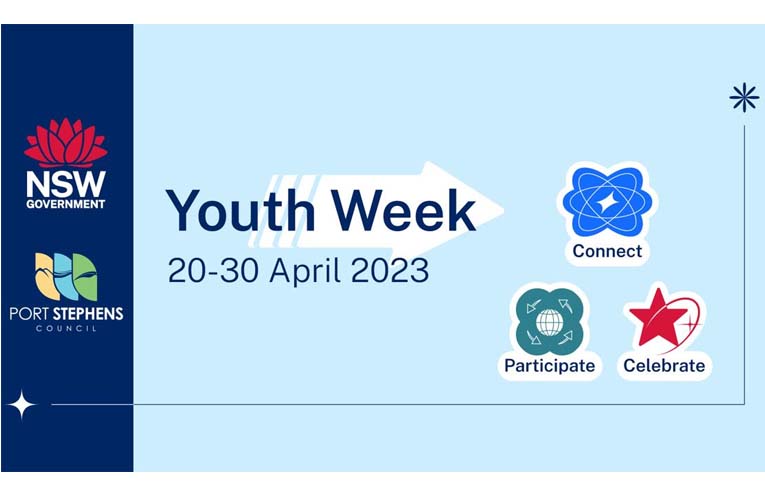 NSW GOVERNMENT

PORT STEPHENS COUNCIL

Youth Week
20-30 April 2023

Connect

Participate

Celebrate